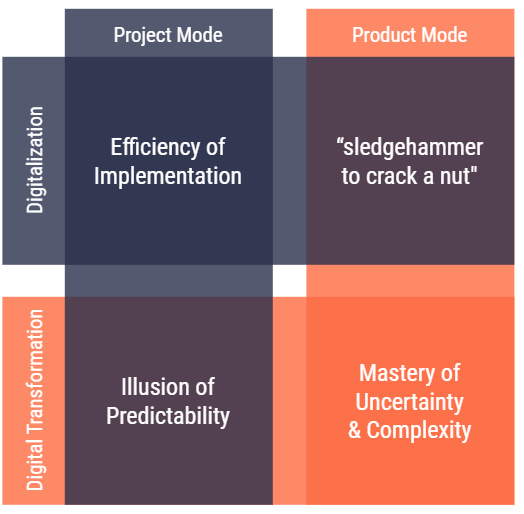 |  | Project Mode | Product Mode |
|---|---|---|
| Digitalization | Efficiency of Implementation | “sledgehammer to crack a nut" |
| Digital Transformation | Illusion of Predictability | Mastery of Uncertainty & Complexity |